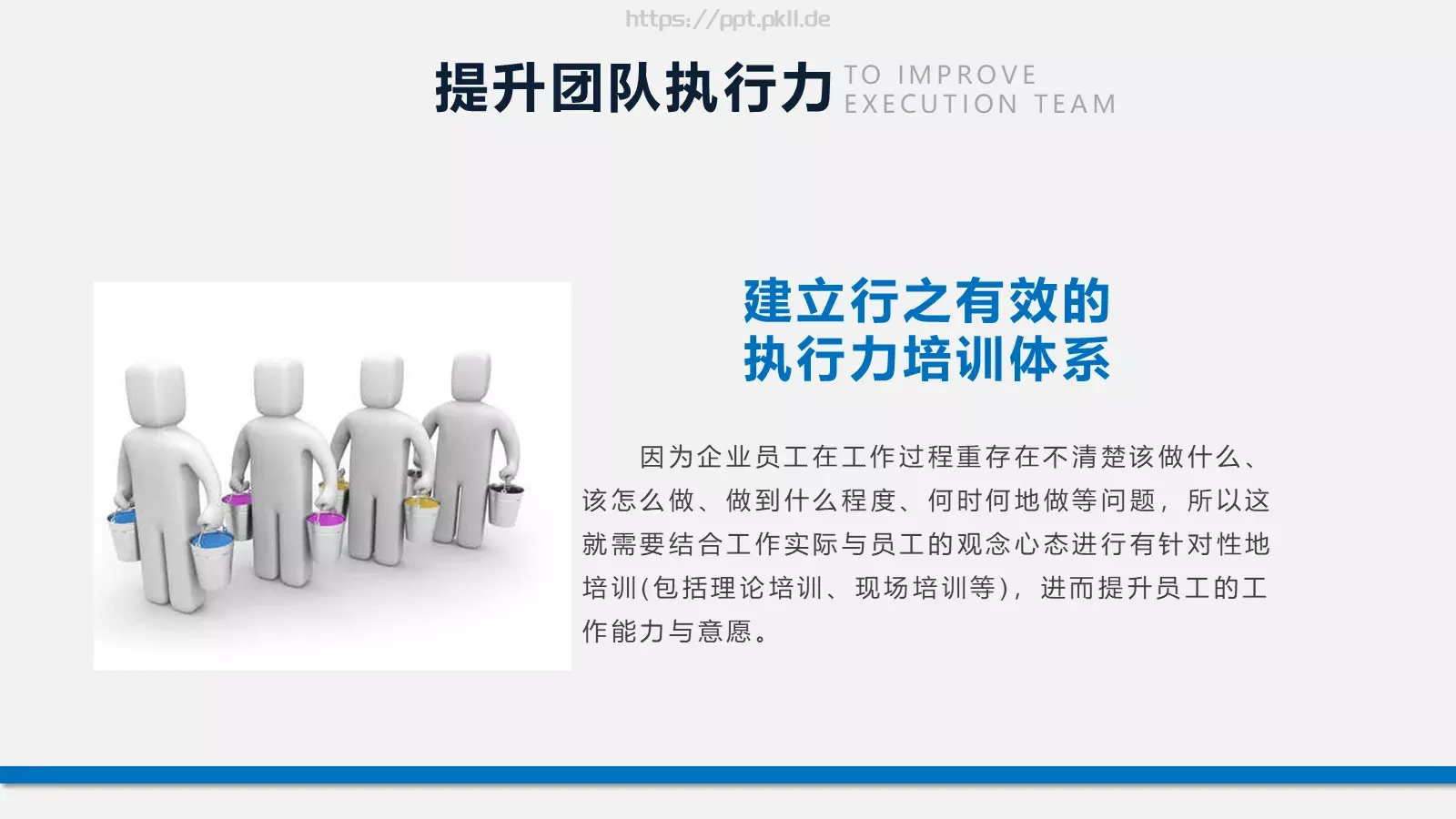 https://ppt.pkll.de

提升团队执行力 TO IMPROVE EXECUTION TEAM

建立行之有效的
执行力培训体系

因为企业员工在工作过程重存在不清楚该做什么、该怎么做、做到什么程度、何时何地做等问题，所以这就需要结合工作实际与员工的观念心态进行有针对性地培训(包括理论培训、现场培训等)，进而提升员工的工作能力与意愿。